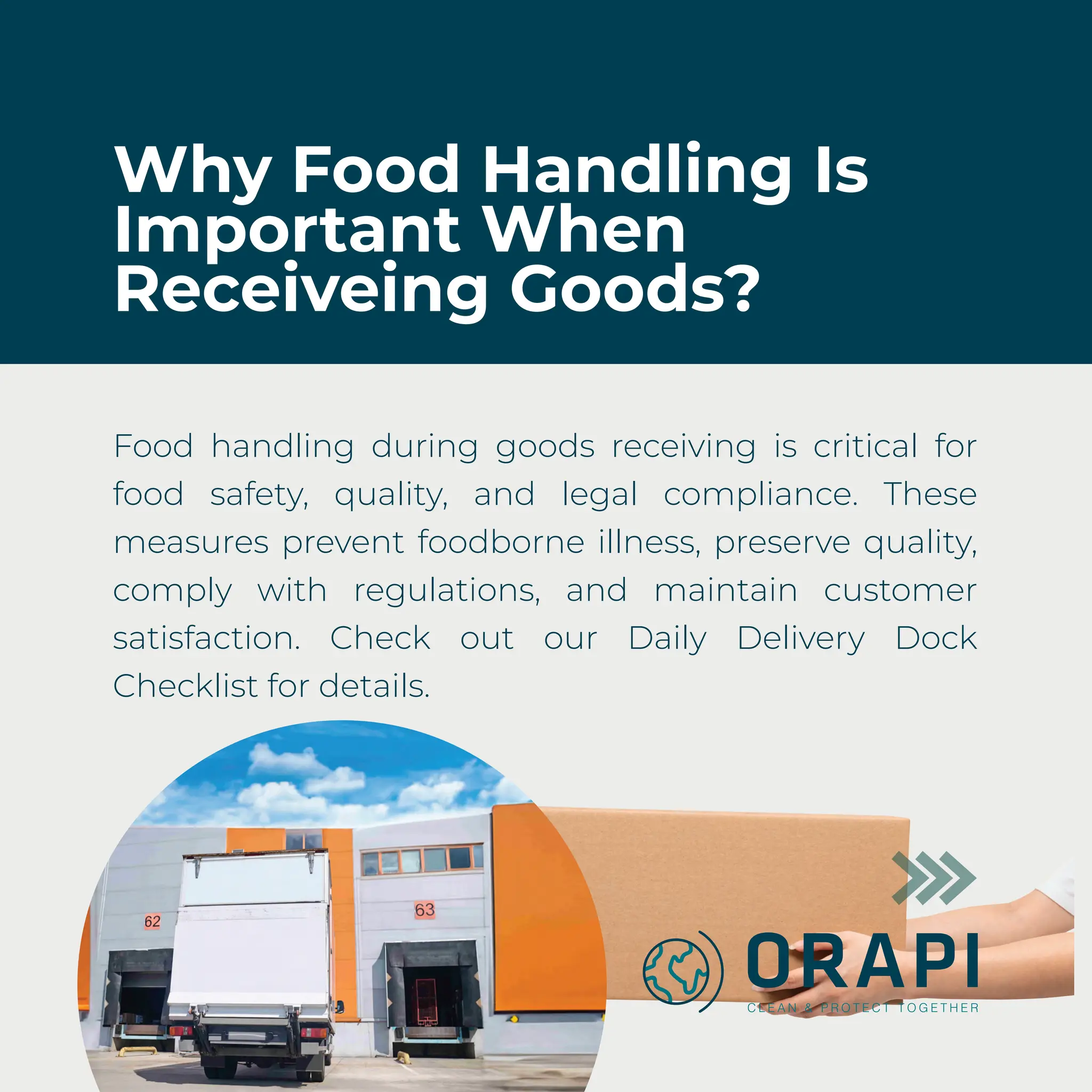 Why Food Handling Is Important When Receiveing Goods?

Food handling during goods receiving is critical for food safety, quality, and legal compliance. These measures prevent foodborne illness, preserve quality, comply with regulations, and maintain customer satisfaction. Check out our Daily Delivery Dock Checklist for details.

62

63

ORAPI
CLEAN & PROTECT TOGETHER